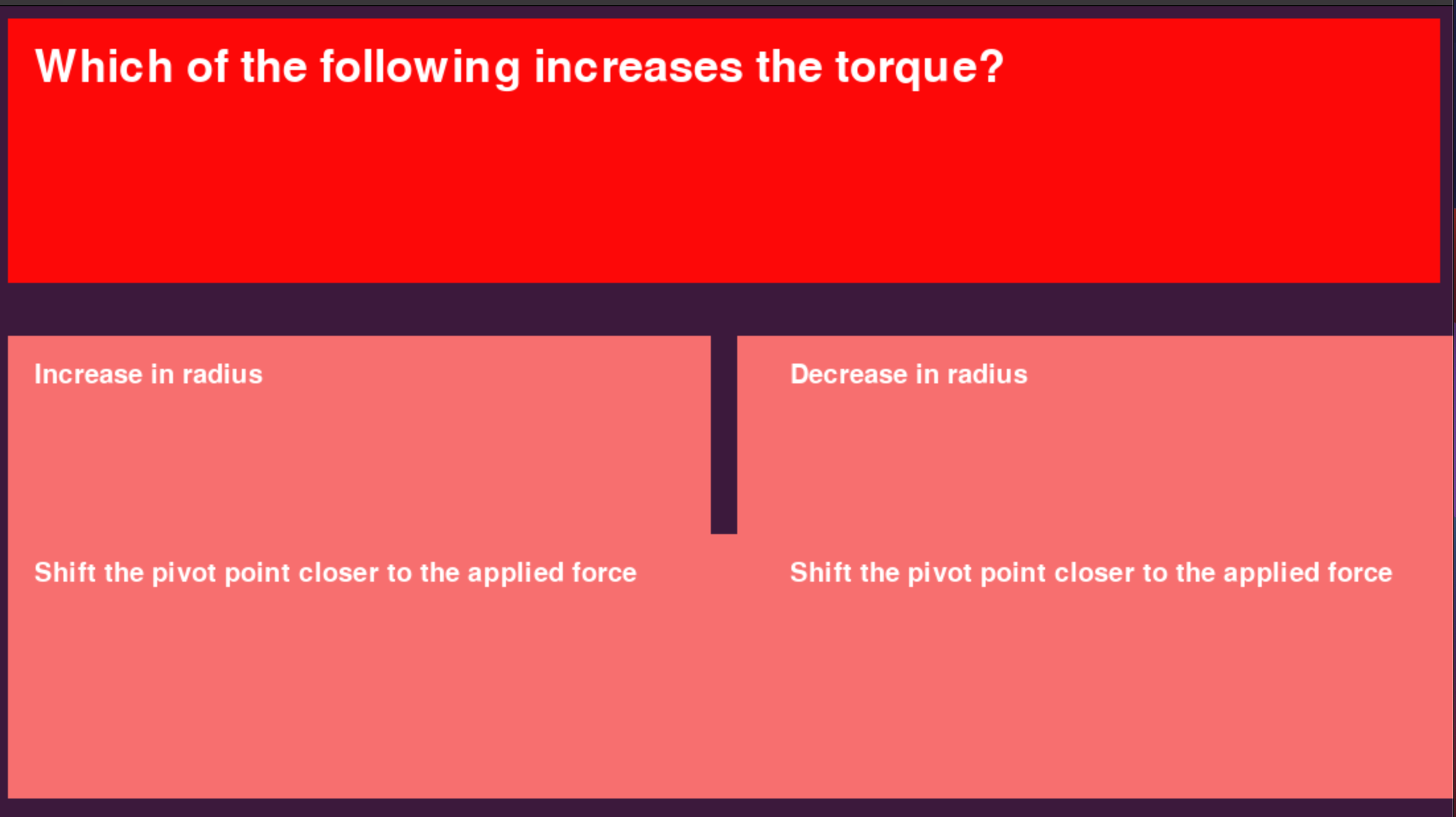 Which of the following increases the torque?

Increase in radius

Decrease in radius

Shift the pivot point closer to the applied force

Shift the pivot point closer to the applied force